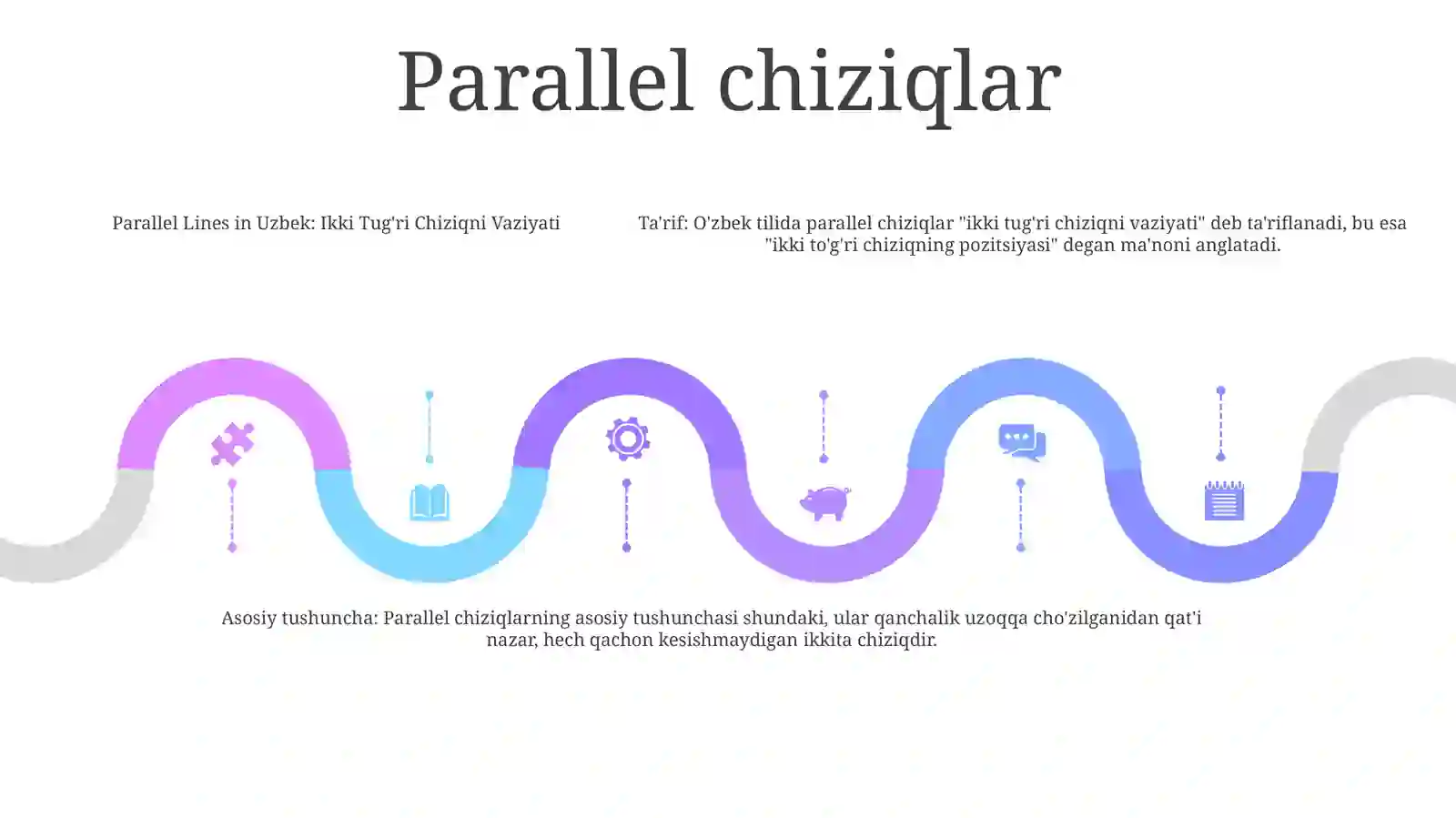 Parallel chiziqlar

Parallel Lines in Uzbek: Ikki Tug'ri Chiziqni Vaziyati

Ta'rif: O'zbek tilida parallel chiziqlar "ikki tug'ri chiziqni vaziyati" deb ta'riflanadi, bu esa "ikki to'g'ri chiziqning pozitsiyasi" degan ma'noni anglatadi.

Asosiy tushuncha: Parallel chiziqlarning asosiy tushunchasi shundaki, ular qanchalik uzoqqa cho'zilganidan qat'i nazar, hech qachon kesishmaydigan ikkita chiziqdir.